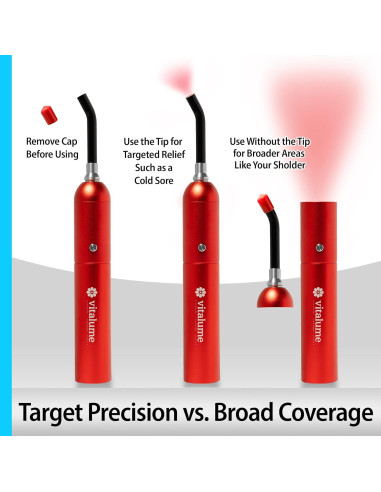 Remove Cap Before Using

Use the Tip for Targeted Relief Such as a Cold Sore

Use Without the Tip for Broader Areas Like Your Sholder

vitalume

vitalume

vitalume

Target Precision vs. Broad Coverage